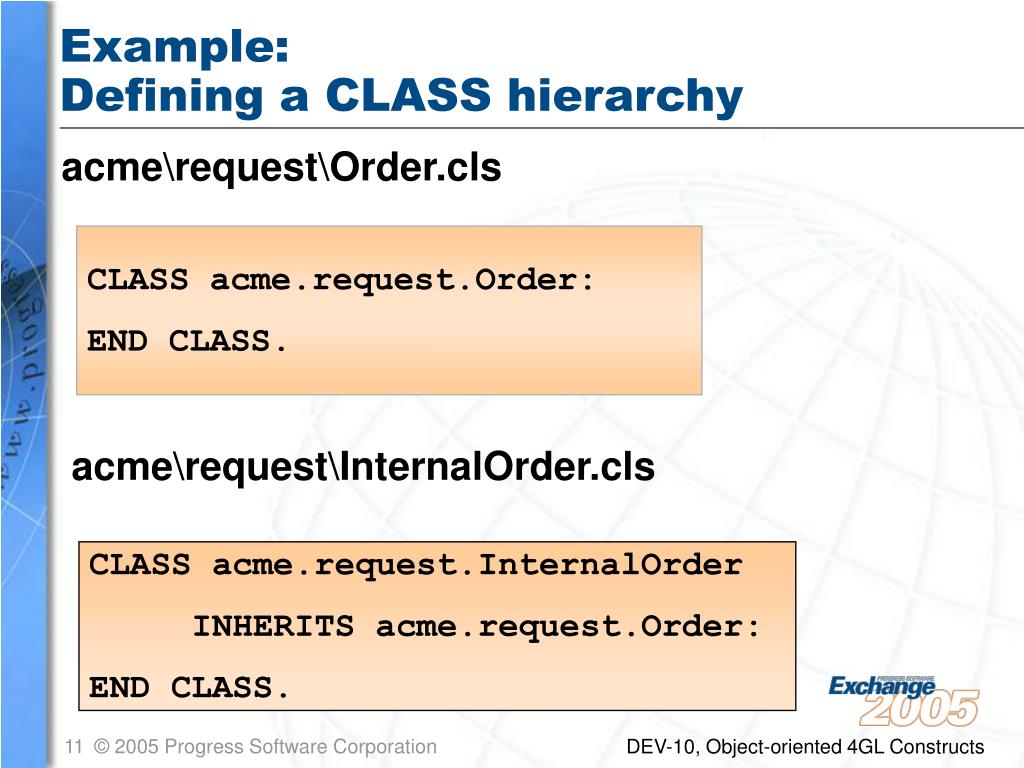 Example:
Defining a CLASS hierarchy

acme\request\Order.cls

CLASS acme.request.Order:

END CLASS.

acme\request\InternalOrder.cls

CLASS acme.request.InternalOrder

INHERITS acme.request.Order:

END CLASS.

PROGRESS SOFTWARE Exchange 2005

11 © 2005 Progress Software Corporation

DEV-10, Object-oriented 4GL Constructs